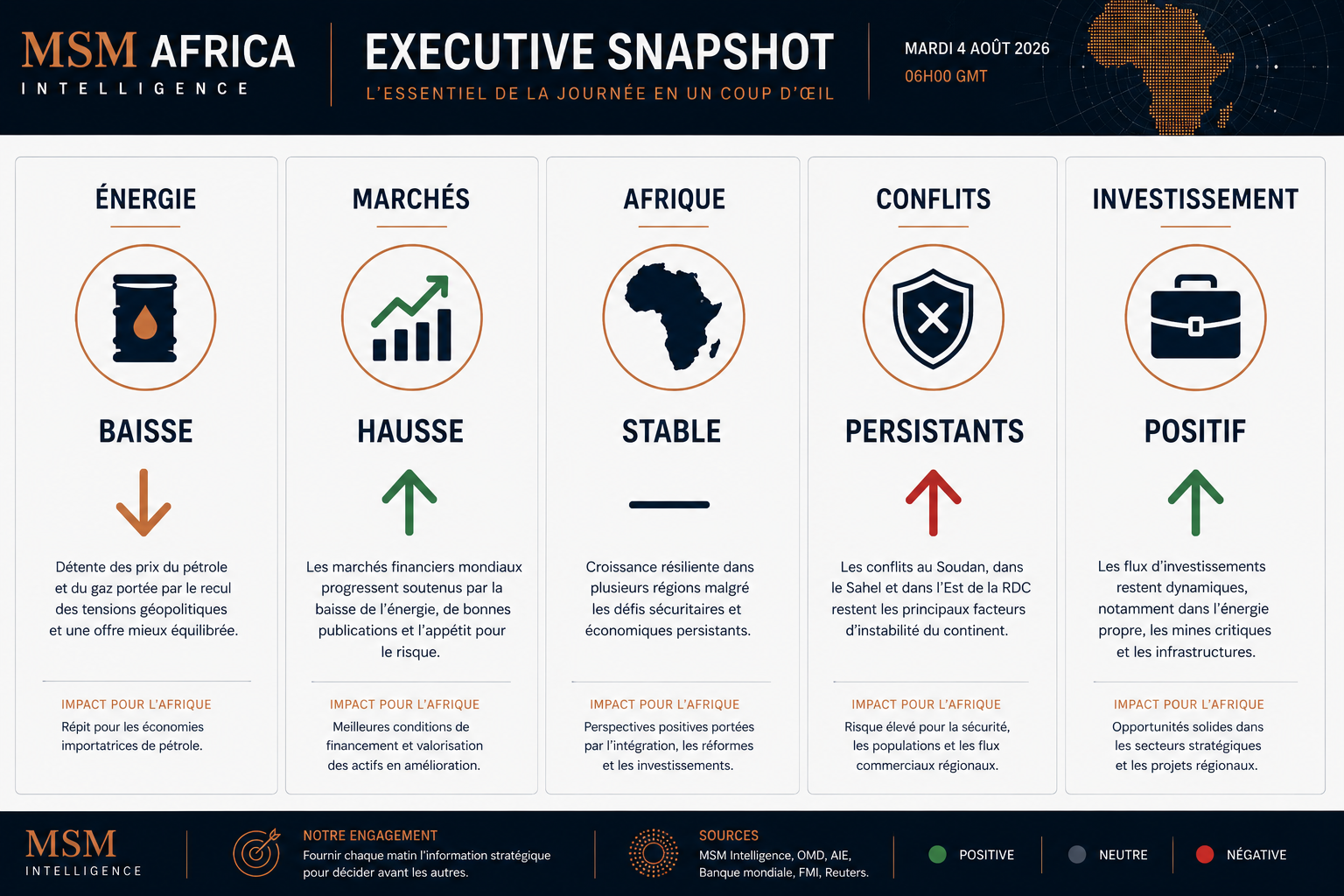 MSM AFRICA
INTELLIGENCE

EXECUTIVE SNAPSHOT
L'ESSENTIEL DE LA JOURNÉE EN UN COUP D'ŒIL

MARDI 4 AOÛT 2026
06H00 GMT

ÉNERGIE

BAISSE

Détente des prix du pétrole et du gaz portée par le recul des tensions géopolitiques et une offre mieux équilibrée.

IMPACT POUR L'AFRIQUE
Répit pour les économies importatrices de pétrole.

MARCHÉS

HAUSSE

Les marchés financiers mondiaux progressent soutenus par la baisse de l'énergie, de bonnes publications et l'appétit pour le risque.

IMPACT POUR L'AFRIQUE
Meilleures conditions de financement et valorisation des actifs en amélioration.

AFRIQUE

STABLE

Croissance résiliente dans plusieurs régions malgré les défis sécuritaires et économiques persistants.

IMPACT POUR L'AFRIQUE
Perspectives positives portées par l'intégration, les réformes et les investissements.

CONFLITS

PERSISTANTS

Les conflits au Soudan, dans le Sahel et dans l'Est de la RDC restent les principaux facteurs d'instabilité du continent.

IMPACT POUR L'AFRIQUE
Risque élevé pour la sécurité, les populations et les flux commerciaux régionaux.

INVESTISSEMENT

POSITIF

Les flux d'investissements restent dynamiques, notamment dans l'énergie propre, les mines critiques et les infrastructures.

IMPACT POUR L'AFRIQUE
Opportunités solides dans les secteurs stratégiques et les projets régionaux.

MSM
INTELLIGENCE

NOTRE ENGAGEMENT
Fournir chaque matin l'information stratégique pour décider avant les autres.

SOURCES
MSM Intelligence, OMD, AIE, Banque mondiale, FMI, Reuters.

POSITIVE
NEUTRE
NÉGATIVE